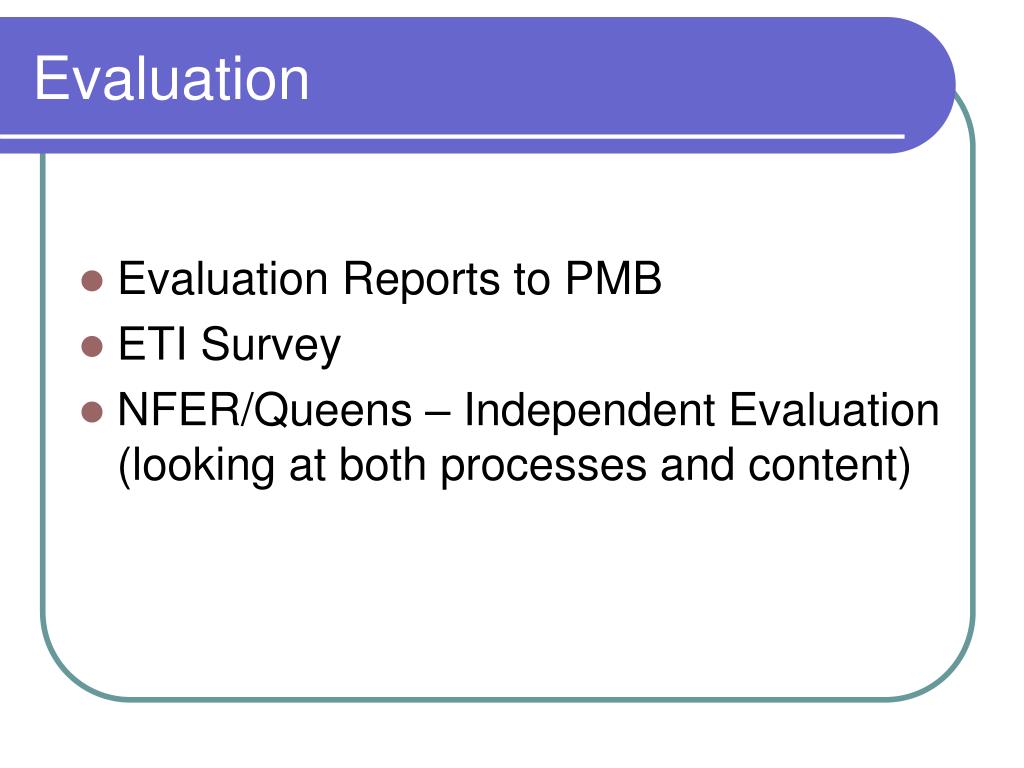 Evaluation

- Evaluation Reports to PMB
- ETI Survey
- NFER/Queens – Independent Evaluation (looking at both processes and content)